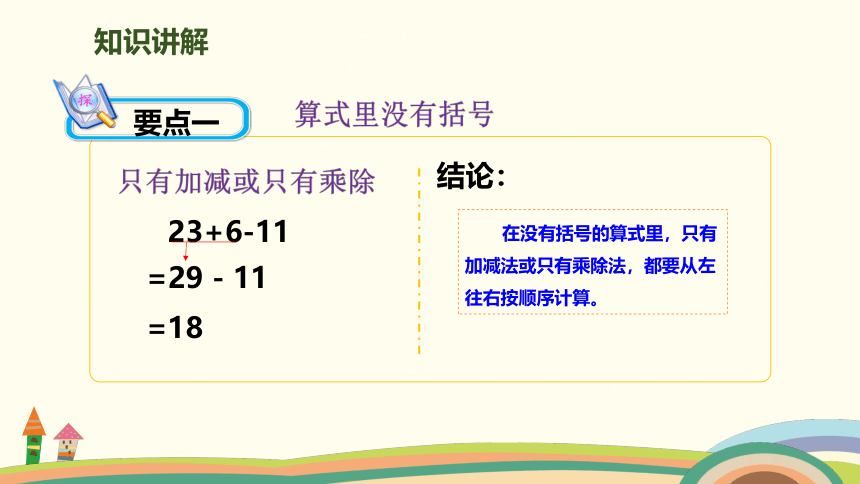 知识讲解

探

要点一

算式里没有括号

只有加减或只有乘除

$23+6-11$

$=29-11$

$=18$

结论：

在没有括号的算式里，只有加减法或只有乘除法，都要从左往右按顺序计算。